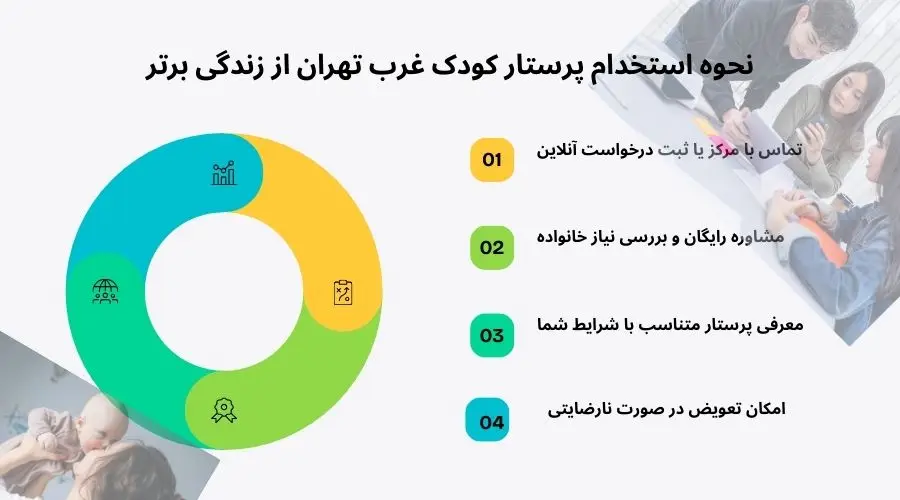 نحوه استخدام پرستار کودک غرب تهران از زندگی برتر

01 تماس با مرکز یا ثبت درخواست آنلاین

02 مشاوره رایگان و بررسی نیاز خانواده

03 معرفی پرستار متناسب با شرایط شما

04 امکان تعویض در صورت نارضایتی